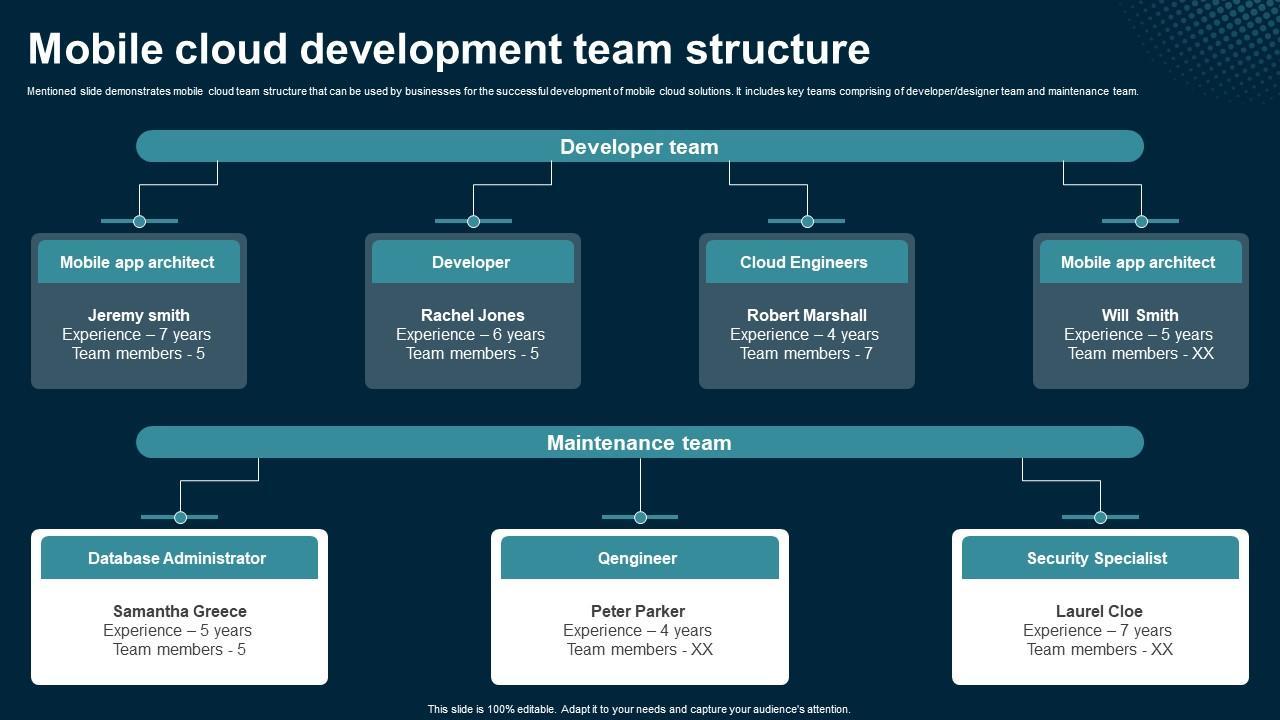 Mobile cloud development team structure

Mentioned slide demonstrates mobile cloud team structure that can be used by businesses for the successful development of mobile cloud solutions. It includes key teams comprising of developer/designer team and maintenance team.

Developer team

Mobile app architect
Jeremy smith
Experience – 7 years
Team members - 5

Developer
Rachel Jones
Experience – 6 years
Team members - 5

Cloud Engineers
Robert Marshall
Experience – 4 years
Team members - 7

Mobile app architect
Will Smith
Experience – 5 years
Team members - XX

Maintenance team

Database Administrator
Samantha Greece
Experience – 5 years
Team members - 5

Qengineer
Peter Parker
Experience – 4 years
Team members - XX

Security Specialist
Laurel Cloe
Experience – 7 years
Team members - XX

This slide is 100% editable. Adapt it to your needs and capture your audience's attention.